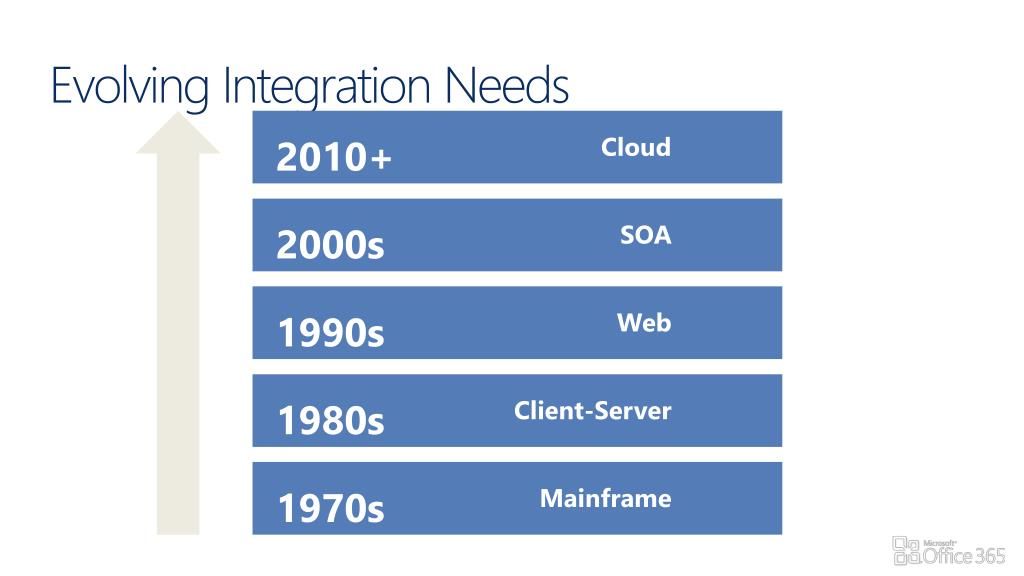 Evolving Integration Needs

2010+ Cloud

2000s SOA

1990s Web

1980s Client-Server

1970s Mainframe

Microsoft Office 365